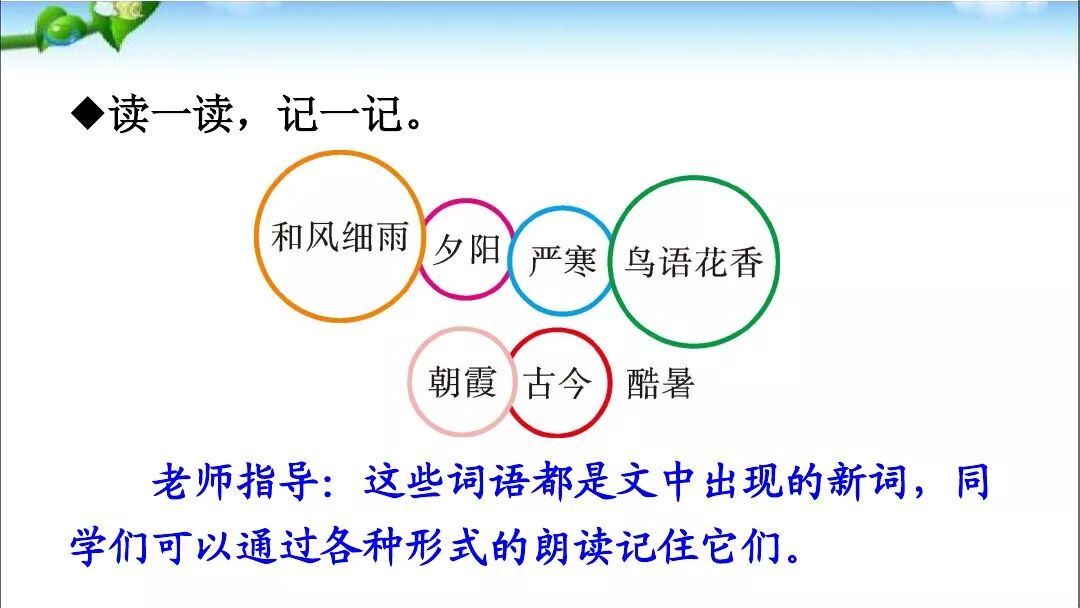 ◆读一读，记一记。

和风细雨 夕阳 严寒 鸟语花香

朝霞 古今 酷暑

老师指导：这些词语都是文中出现的新词，同学们可以通过各种形式的朗读记住它们。